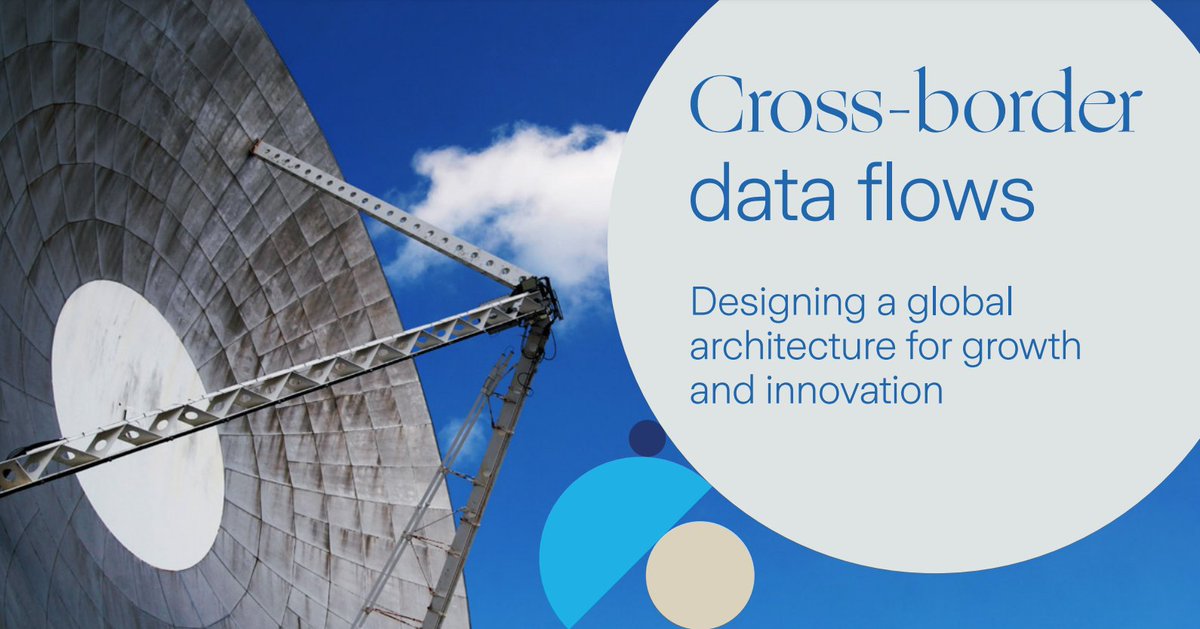 Cross-border data flows

Designing a global architecture for growth and innovation